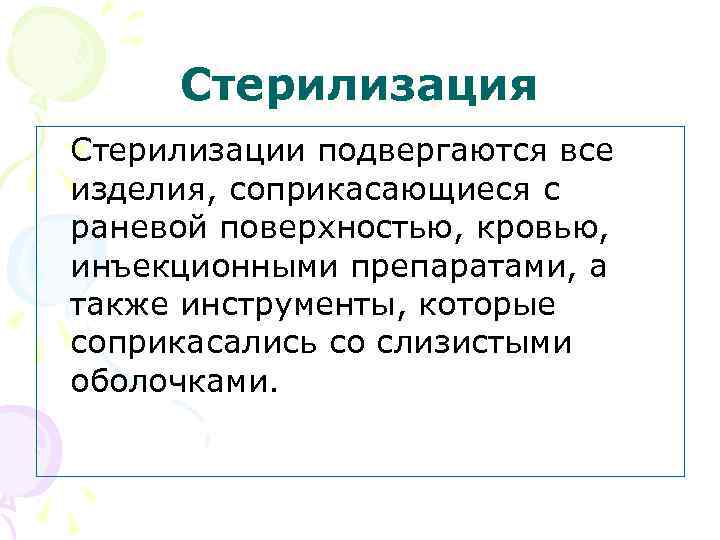 Стерилизация

Стерилизации подвергаются все изделия, соприкасающиеся с раневой поверхностью, кровью, инъекционными препаратами, а также инструменты, которые соприкасались со слизистыми оболочками.